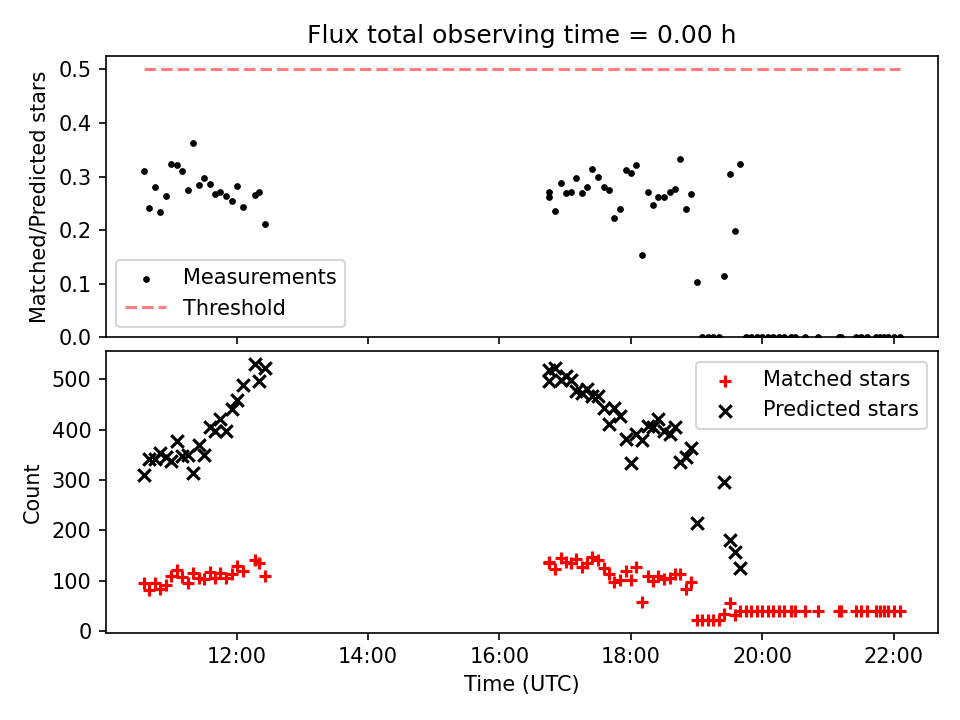 Flux total observing time = 0.00 h

Matched/Predicted stars

0.5
0.4
0.3
0.2
0.1
0.0

Measurements
Threshold

Count

500
400
300
200
100
0

Matched stars
Predicted stars

12:00
14:00
16:00
18:00
20:00
22:00

Time (UTC)